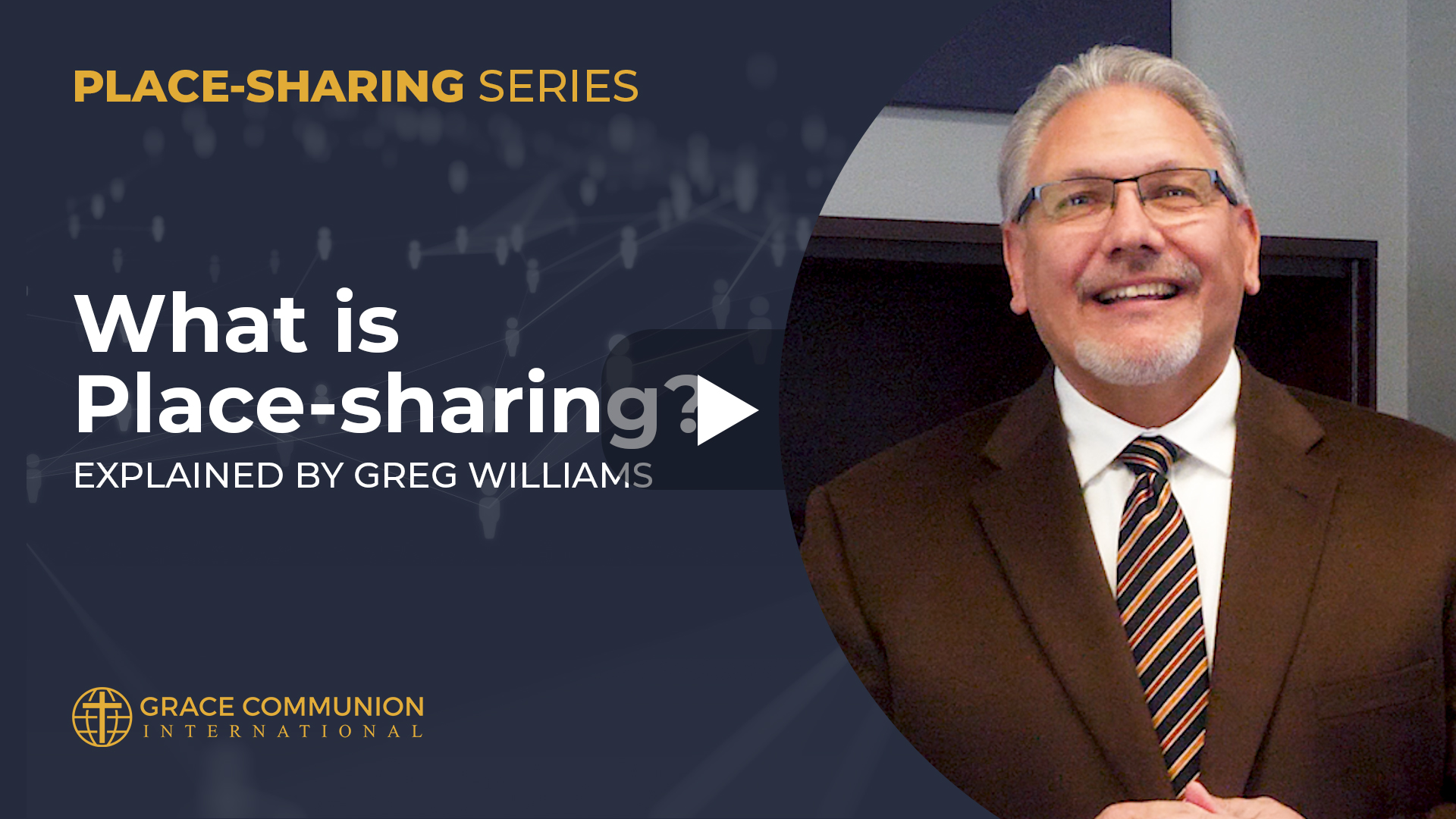 PLACE-SHARING SERIES

What is Place-sharing?

EXPLAINED BY GREG WILLIAMS

GRACE COMMUNION INTERNATIONAL